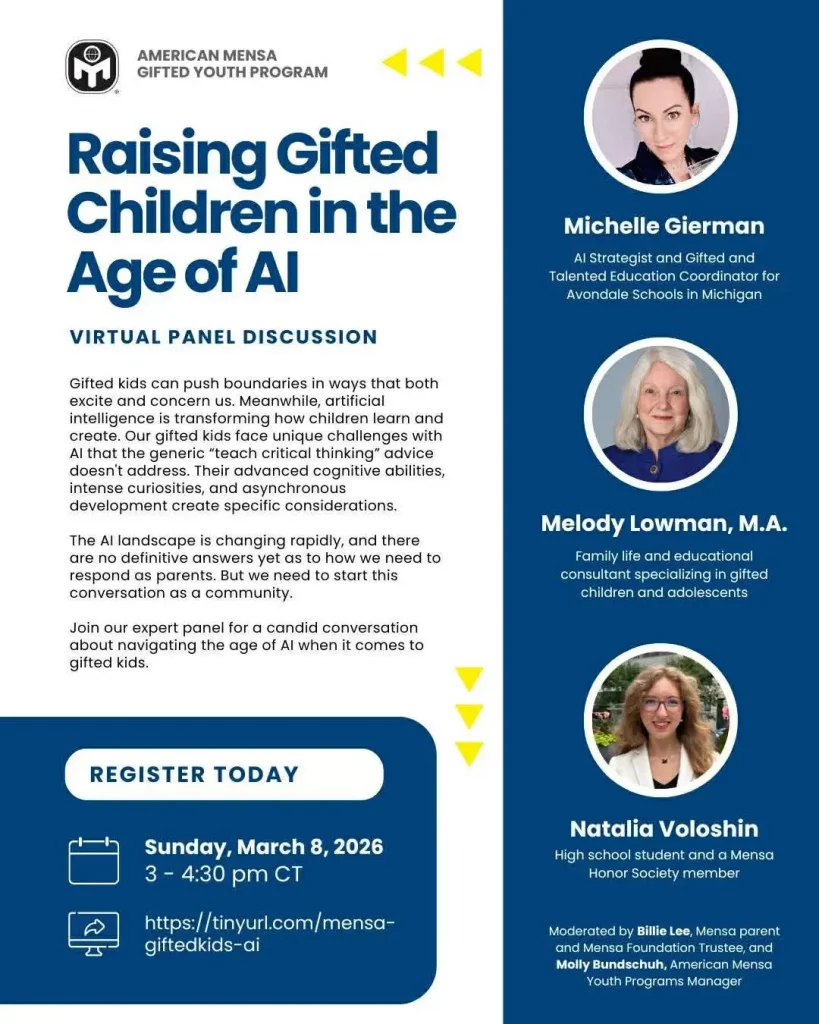 AMERICAN MENSA
GIFTED YOUTH PROGRAM

Raising Gifted Children in the Age of AI

VIRTUAL PANEL DISCUSSION

Gifted kids can push boundaries in ways that both excite and concern us. Meanwhile, artificial intelligence is transforming how children learn and create. Our gifted kids face unique challenges with AI that the generic "teach critical thinking" advice doesn't address. Their advanced cognitive abilities, intense curiosities, and asynchronous development create specific considerations.

The AI landscape is changing rapidly, and there are no definitive answers yet as to how we need to respond as parents. But we need to start this conversation as a community.

Join our expert panel for a candid conversation about navigating the age of AI when it comes to gifted kids.

REGISTER TODAY

Sunday, March 8, 2026
3 - 4:30 pm CT

https://tinyurl.com/mensa-giftedkids-ai

Michelle Gierman
AI Strategist and Gifted and Talented Education Coordinator for Avondale Schools in Michigan

Melody Lowman, M.A.
Family life and educational consultant specializing in gifted children and adolescents

Natalia Voloshin
High school student and a Mensa Honor Society member

Moderated by Billie Lee, Mensa parent and Mensa Foundation Trustee, and Molly Bundschuh, American Mensa Youth Programs Manager